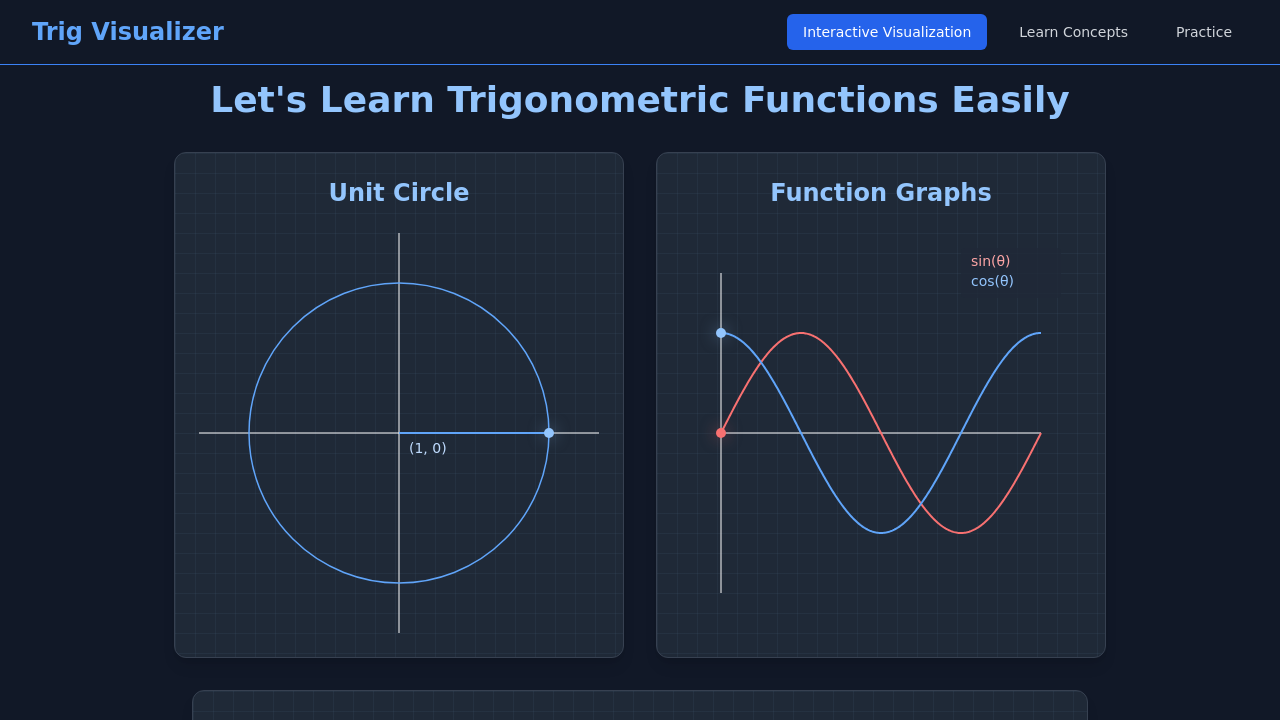 Trig Visualizer

Interactive Visualization

Learn Concepts

Practice

Let's Learn Trigonometric Functions Easily

Unit Circle

(1, 0)

Function Graphs

sin(θ)
cos(θ)